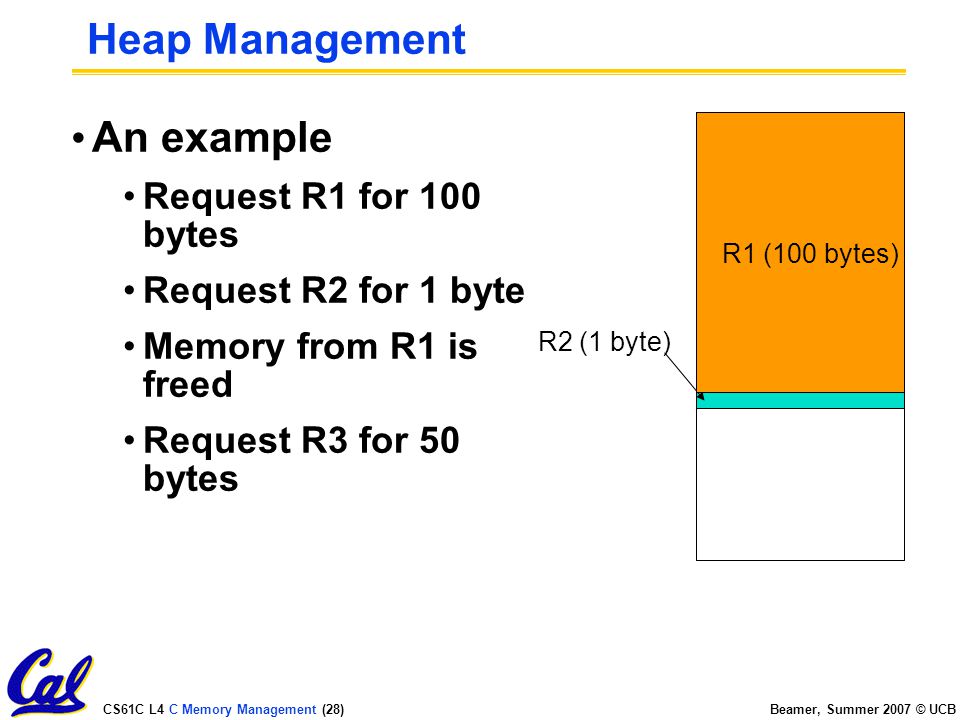 Heap Management

• An example

• Request R1 for 100 bytes

• Request R2 for 1 byte

• Memory from R1 is freed

• Request R3 for 50 bytes

R1 (100 bytes)

R2 (1 byte)

Cal

CS61C L4 C Memory Management (28)

Beamer, Summer 2007 © UCB